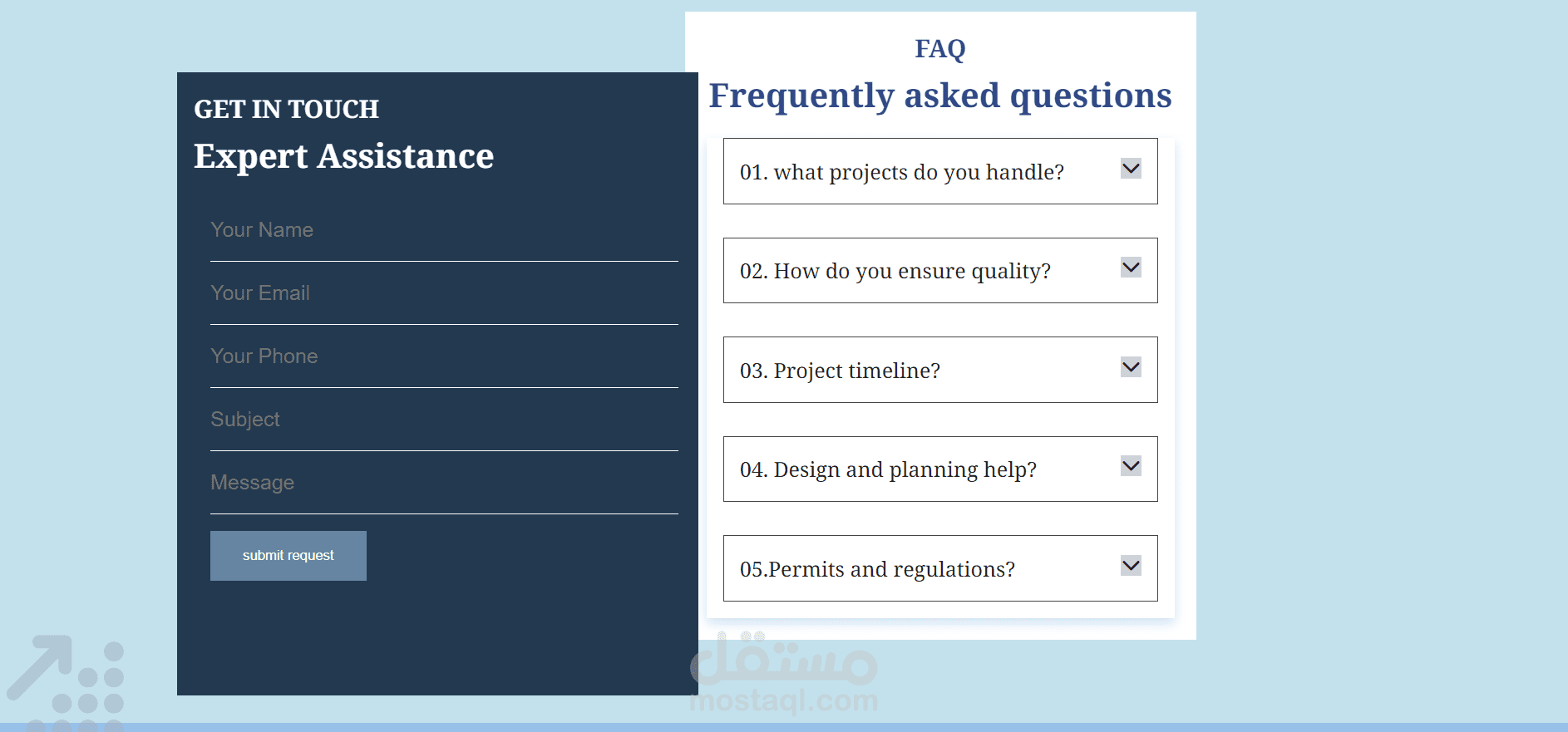 GET IN TOUCH
Expert Assistance

Your Name

Your Email

Your Phone

Subject

Message

submit request

FAQ
Frequently asked questions

01. what projects do you handle?

02. How do you ensure quality?

03. Project timeline?

04. Design and planning help?

05.Permits and regulations?

مستقل
mostaql.com